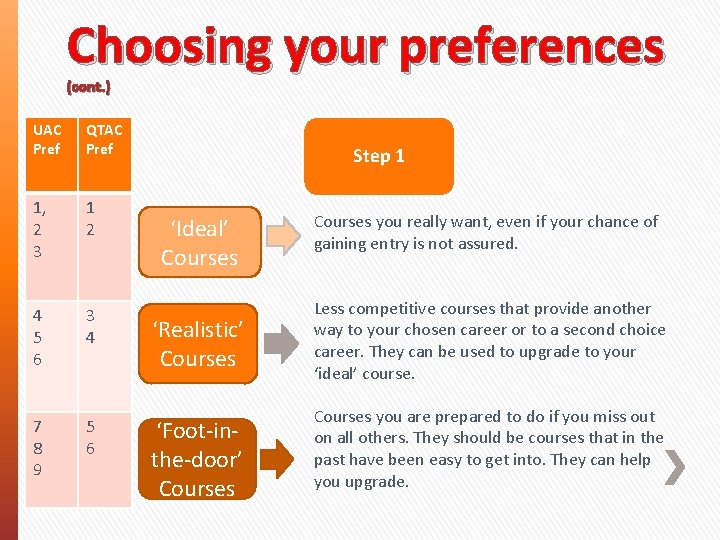 Choosing your preferences
(cont.)

| UAC Pref | QTAC Pref |
|---|---|
| 1, 2 3 | 1 2 |
| 4 5 6 | 3 4 |
| 7 8 9 | 5 6 |

Step 1

'Ideal' Courses

Courses you really want, even if your chance of gaining entry is not assured.

'Realistic' Courses

Less competitive courses that provide another way to your chosen career or to a second choice career. They can be used to upgrade to your 'ideal' course.

'Foot-in-the-door' Courses

Courses you are prepared to do if you miss out on all others. They should be courses that in the past have been easy to get into. They can help you upgrade.